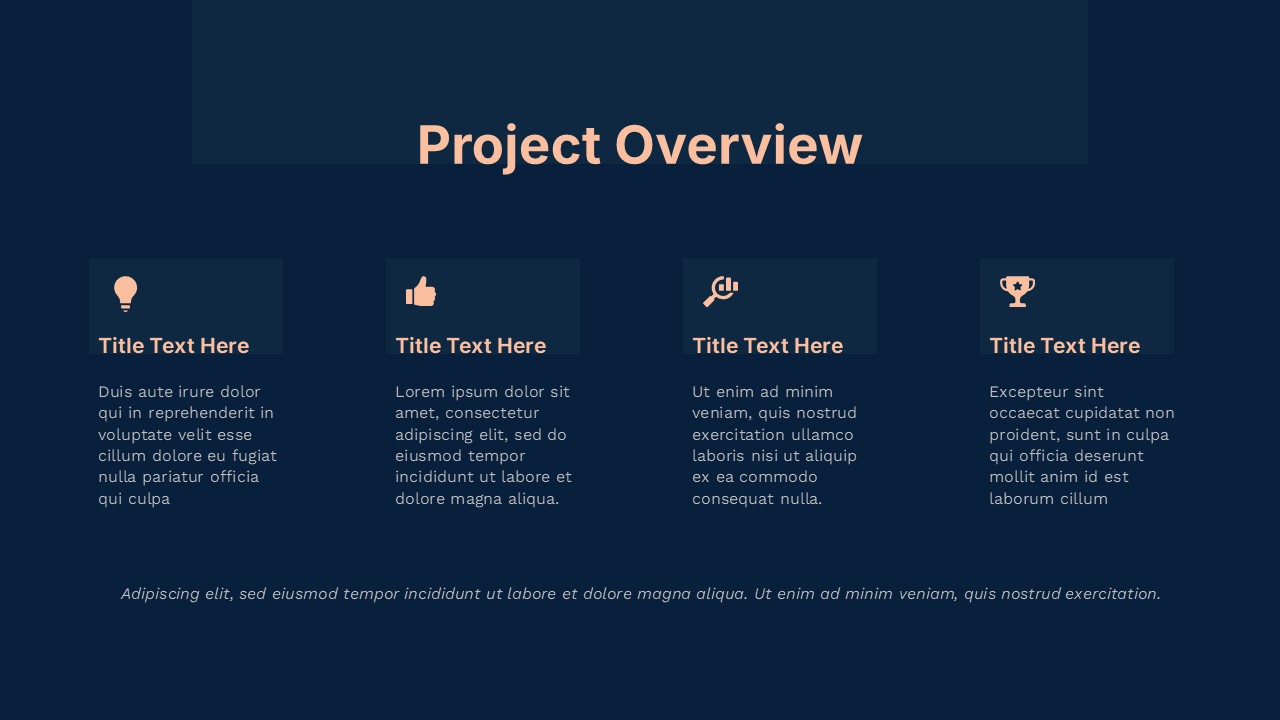 Project Overview

Title Text Here

Duis aute irure dolor qui in reprehenderit in voluptate velit esse cillum dolore eu fugiat nulla pariatur officia qui culpa

Title Text Here

Lorem ipsum dolor sit amet, consectetur adipiscing elit, sed do eiusmod tempor incididunt ut labore et dolore magna aliqua.

Title Text Here

Ut enim ad minim veniam, quis nostrud exercitation ullamco laboris nisi ut aliquip ex ea commodo consequat nulla.

Title Text Here

Excepteur sint occaecat cupidatat non proident, sunt in culpa qui officia deserunt mollit anim id est laborum cillum

Adipiscing elit, sed eiusmod tempor incididunt ut labore et dolore magna aliqua. Ut enim ad minim veniam, quis nostrud exercitation.